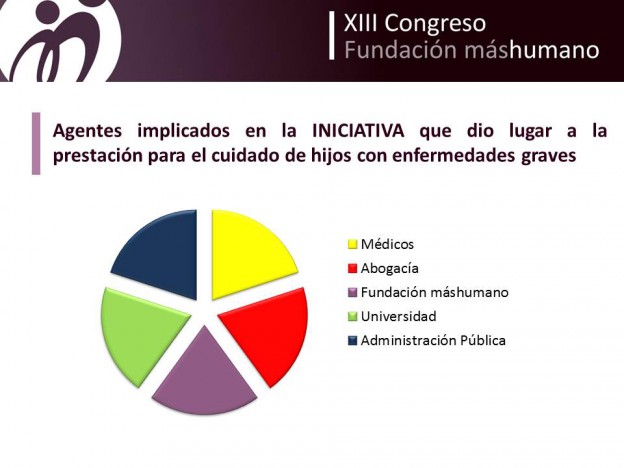 XIII Congreso
Fundación máshumano

Agentes implicados en la INICIATIVA que dio lugar a la prestación para el cuidado de hijos con enfermedades graves

Médicos
Abogacía
Fundación máshumano
Universidad
Administración Pública